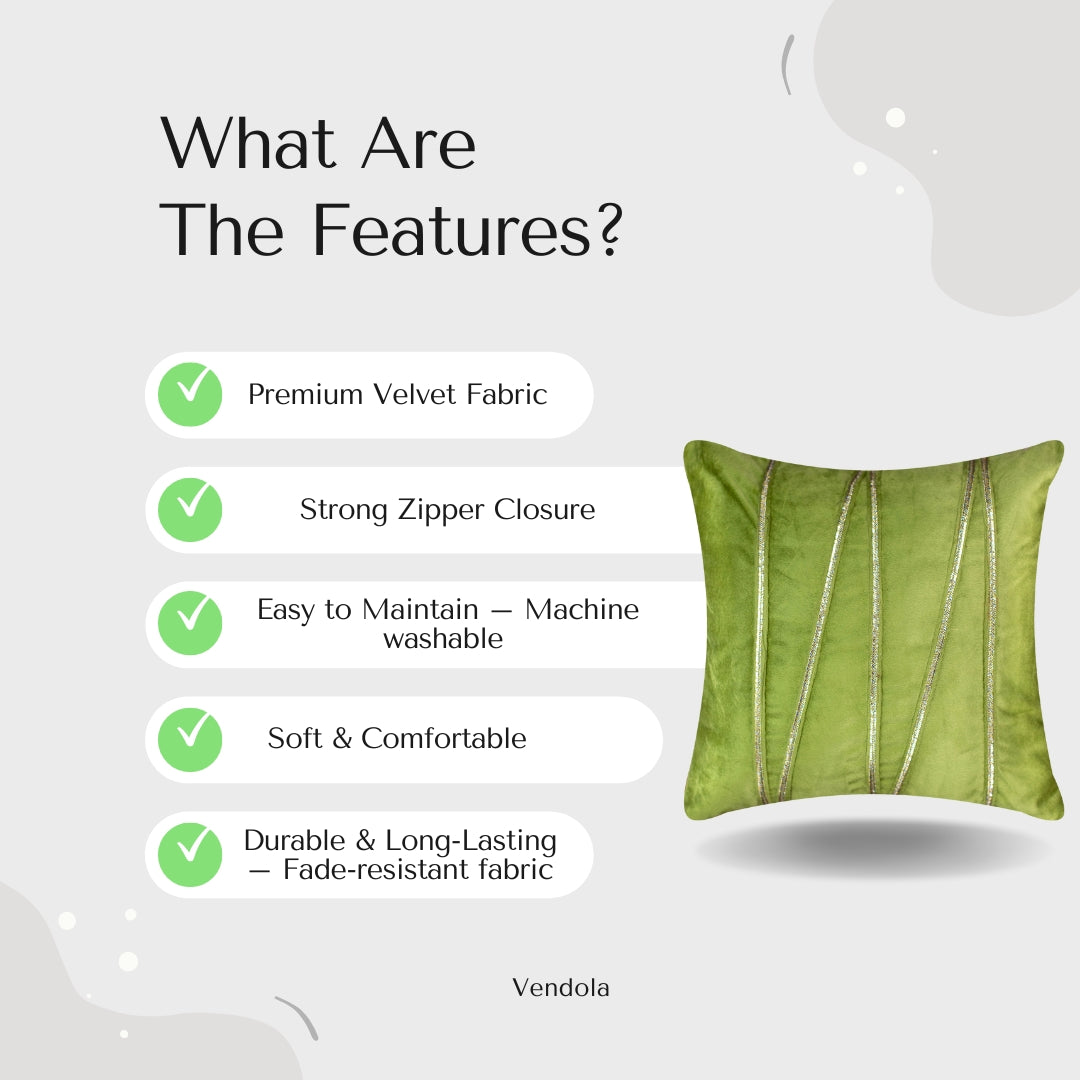 What Are
The Features?

Premium Velvet Fabric

Strong Zipper Closure

Easy to Maintain — Machine washable

Soft & Comfortable

Durable & Long-Lasting — Fade-resistant fabric

Vendola